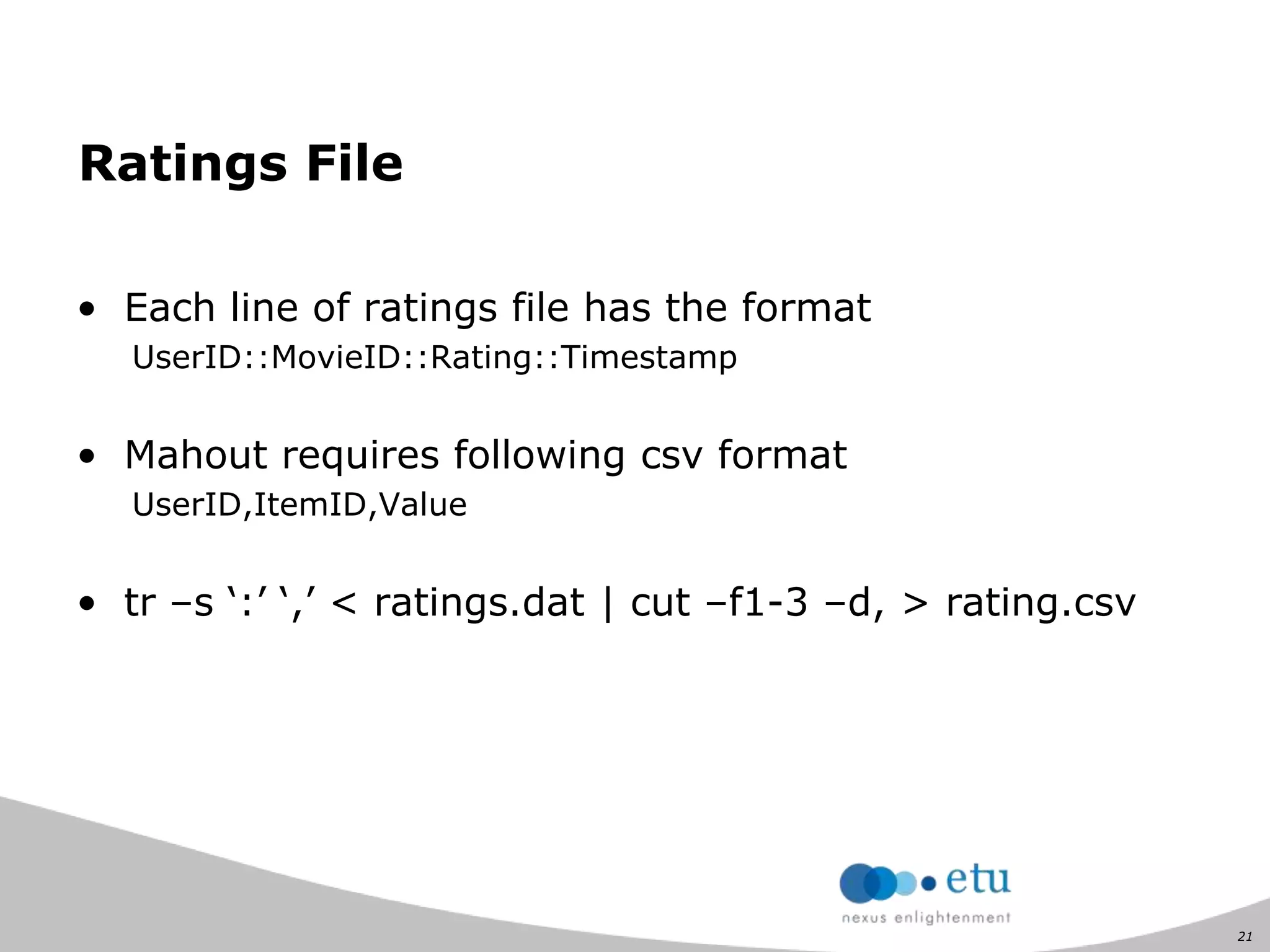 Ratings File

• Each line of ratings file has the format
UserID::MovieID::Rating::Timestamp

• Mahout requires following csv format
UserID,ItemID,Value

• tr –s ‘:’ ‘,’ < ratings.dat | cut –f1-3 –d, > rating.csv

etu
nexus enlightenment

21